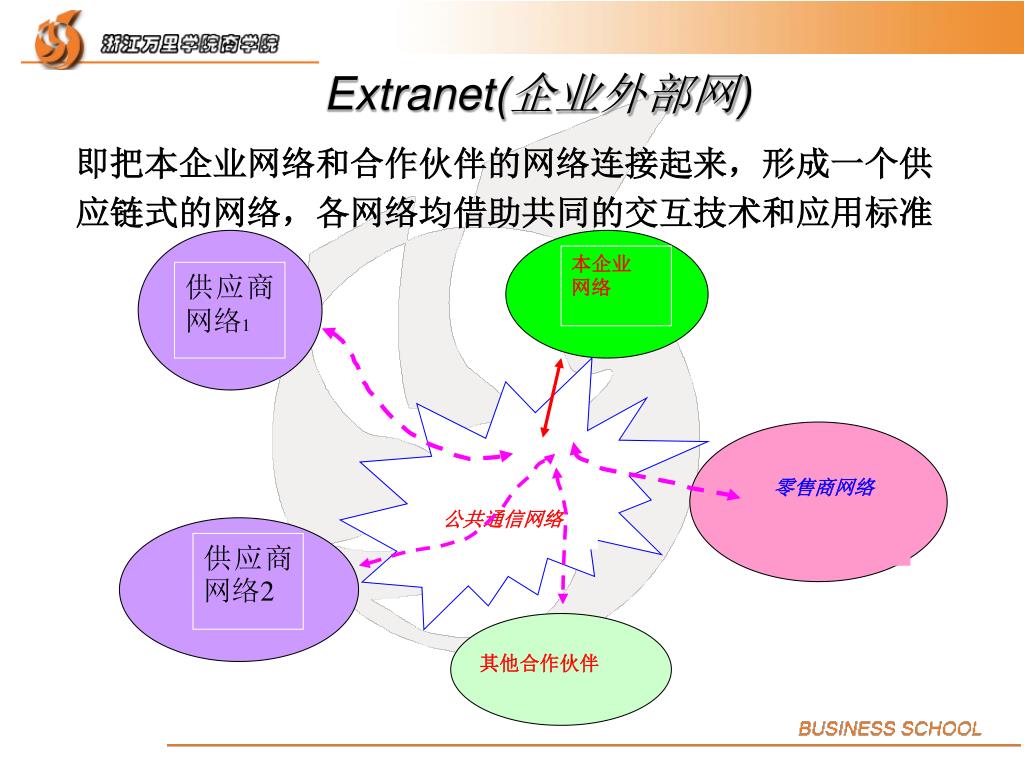 浙江万里学院商学院

Extranet(企业外部网)

即把本企业网络和合作伙伴的网络连接起来，形成一个供应链式的网络，各网络均借助共同的交互技术和应用标准

供应商网络1

本企业网络

零售商网络

公共通信网络

供应商网络2

其他合作伙伴

BUSINESS SCHOOL